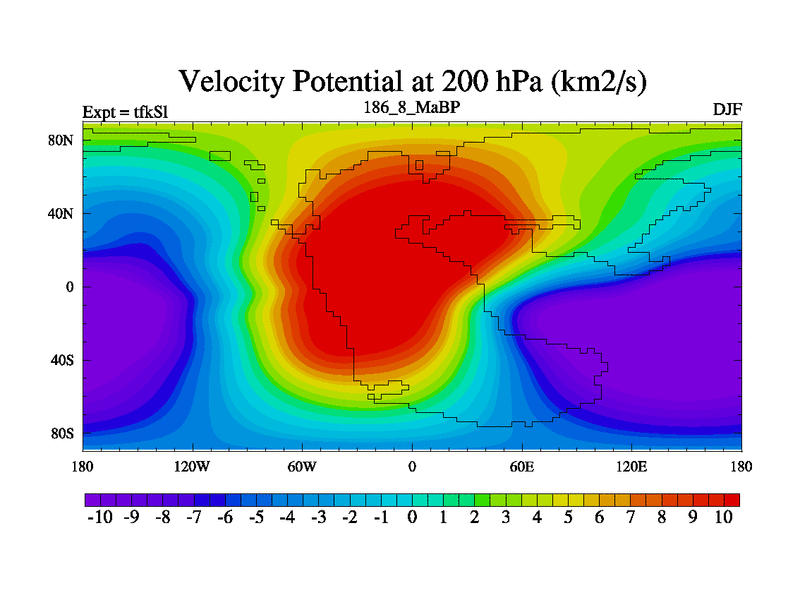 Velocity Potential at 200 hPa (km2/s)

Expt = tfkSl

186_8_MaBP

DJF

80N
40N
0
40S
80S

180 120W 60W 0 60E 120E 180

-10 -9 -8 -7 -6 -5 -4 -3 -2 -1 0 1 2 3 4 5 6 7 8 9 10